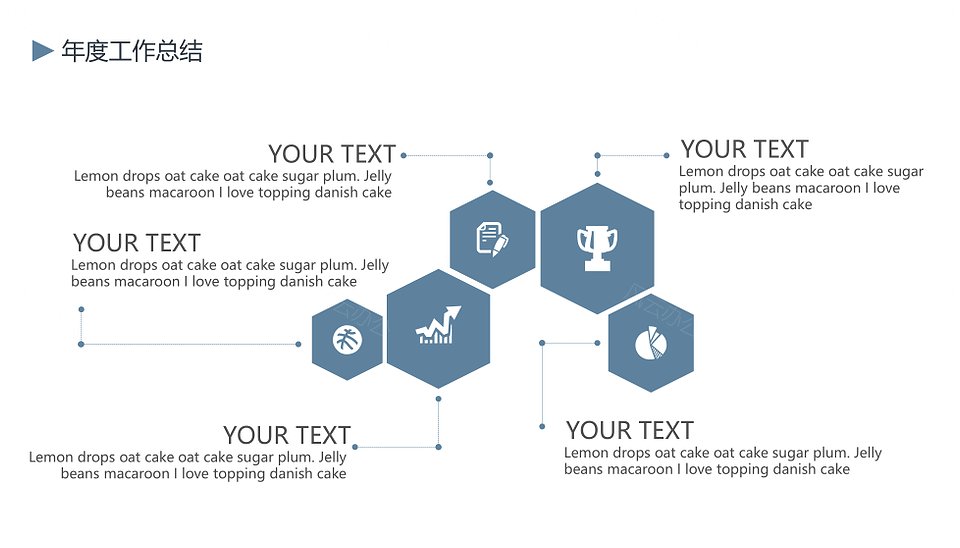 年度工作总结

YOUR TEXT
Lemon drops oat cake oat cake sugar plum. Jelly beans macaroon I love topping danish cake

YOUR TEXT
Lemon drops oat cake oat cake sugar plum. Jelly beans macaroon I love topping danish cake

YOUR TEXT
Lemon drops oat cake oat cake sugar plum. Jelly beans macaroon I love topping danish cake

YOUR TEXT
Lemon drops oat cake oat cake sugar plum. Jelly beans macaroon I love topping danish cake

YOUR TEXT
Lemon drops oat cake oat cake sugar plum. Jelly beans macaroon I love topping danish cake